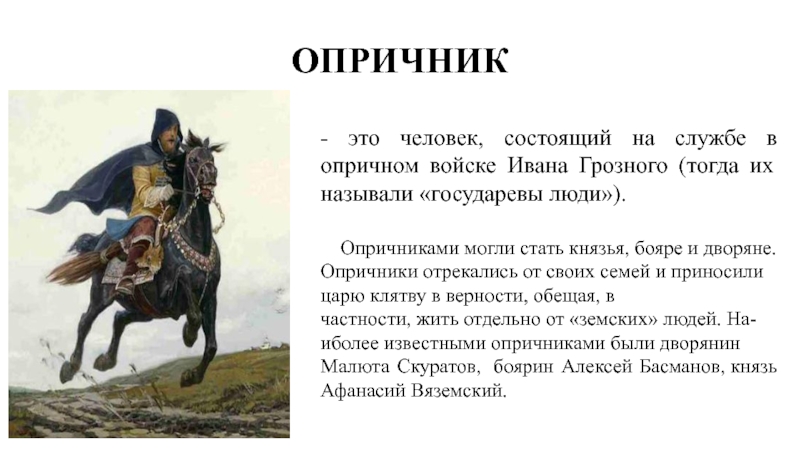 ОПРИЧНИК

- это человек, состоящий на службе в опричном войске Ивана Грозного (тогда их называли «государевы люди»).

Опричниками могли стать князья, бояре и дворяне. Опричники отрекались от своих семей и приносили царю клятву в верности, обещая, в частности, жить отдельно от «земских» людей. Наиболее известными опричниками были дворянин Малюта Скуратов, боярин Алексей Басманов, князь Афанасий Вяземский.